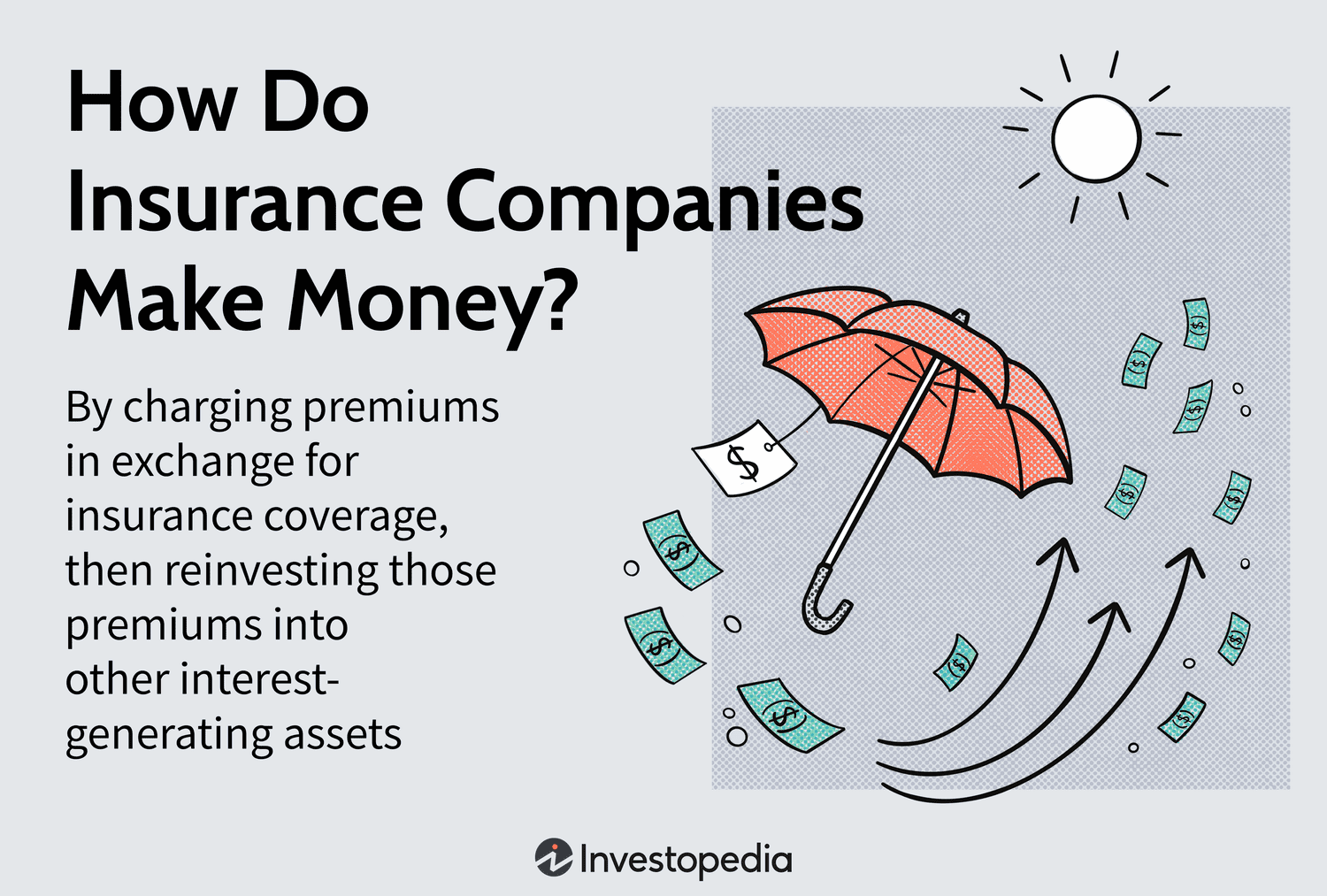 How Do Insurance Companies Make Money?

By charging premiums in exchange for insurance coverage, then reinvesting those premiums into other interest-generating assets

$

Investopedia